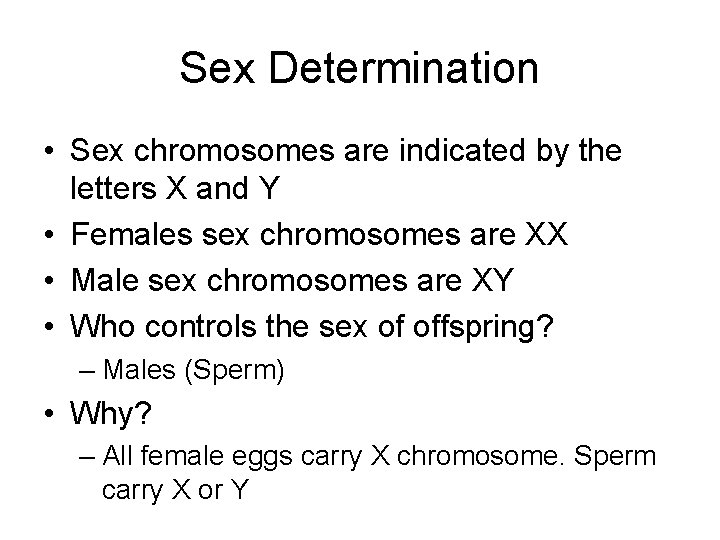 Sex Determination

• Sex chromosomes are indicated by the letters X and Y
• Females sex chromosomes are XX
• Male sex chromosomes are XY
• Who controls the sex of offspring?
– Males (Sperm)
• Why?
– All female eggs carry X chromosome. Sperm carry X or Y